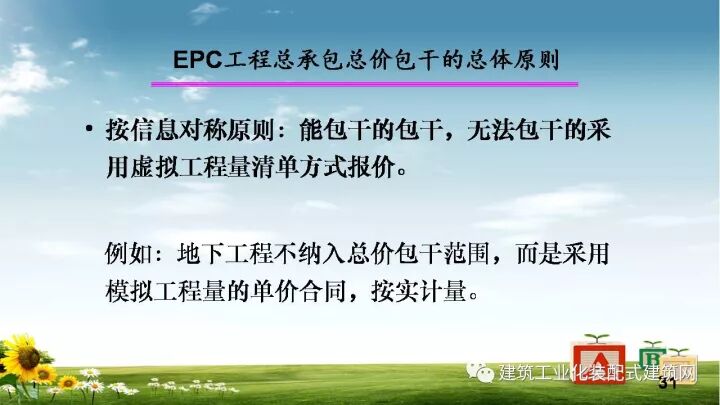 EPC工程总承包总价包干的总体原则

• 按信息对称原则：能包干的包干，无法包干的采用虚拟工程量清单方式报价。

例如：地下工程不纳入总价包干范围，而是采用模拟工程量的单价合同，按实计量。

A B

建筑工业化装配式建筑网

31